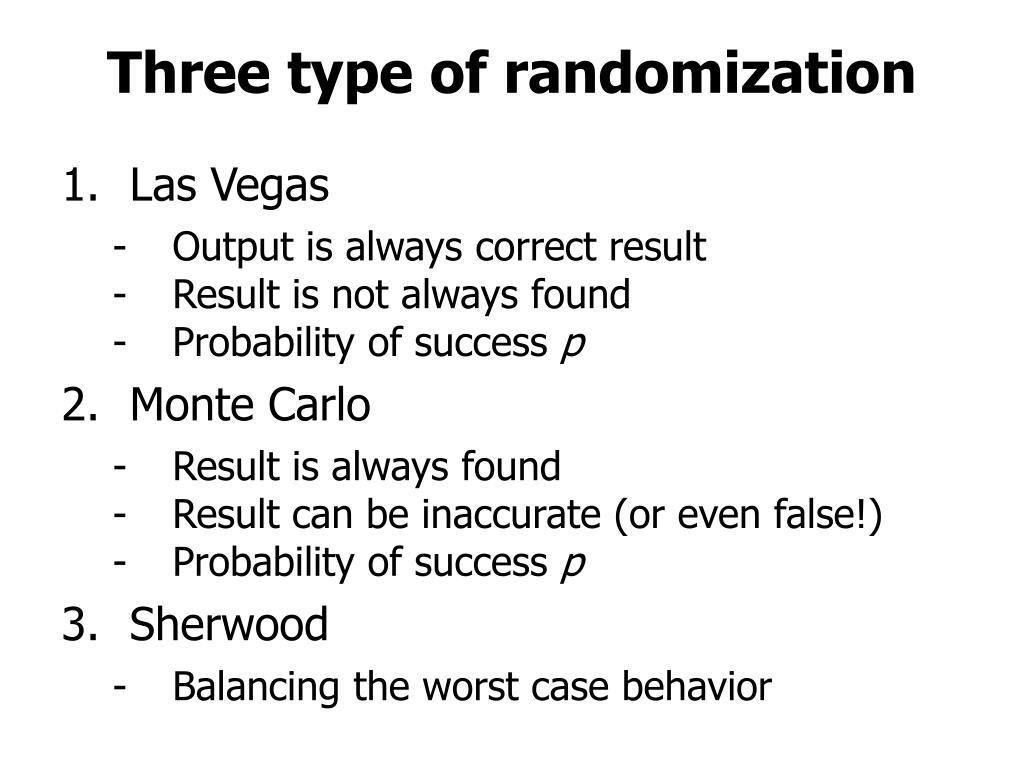 Three type of randomization

1. Las Vegas
- Output is always correct result
- Result is not always found
- Probability of success $p$

2. Monte Carlo
- Result is always found
- Result can be inaccurate (or even false!)
- Probability of success $p$

3. Sherwood
- Balancing the worst case behavior